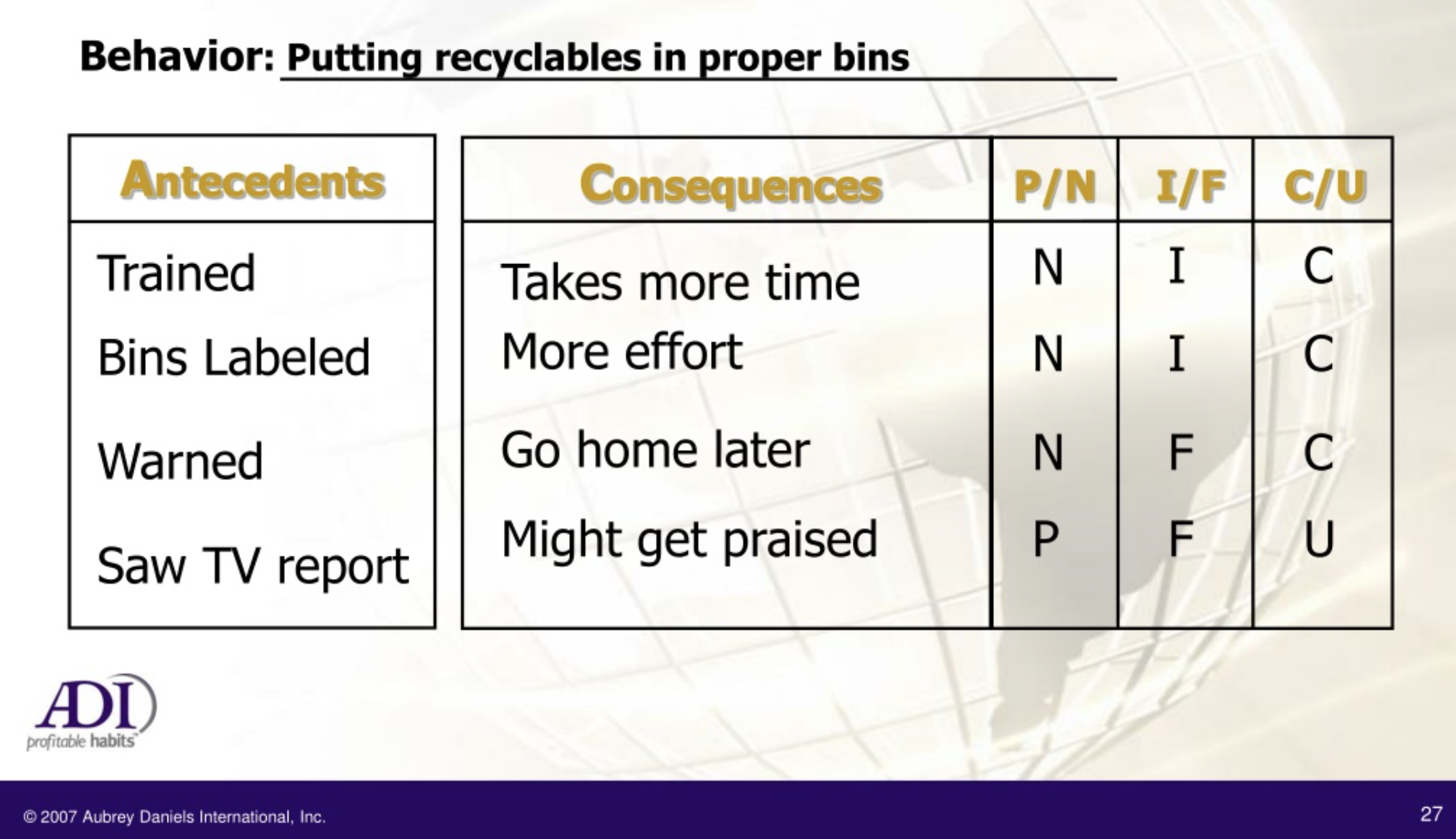 Behavior: Putting recyclables in proper bins

| Antecedents |
|---|
| Trained |
| Bins Labeled |
| Warned |
| Saw TV report |

| Consequences | P/N | I/F | C/U |
|---|---|---|---|
| Takes more time | N | I | C |
| More effort | N | I | C |
| Go home later | N | F | C |
| Might get praised | P | F | U |

ADI
profitable habits

© 2007 Aubrey Daniels International, Inc.

27